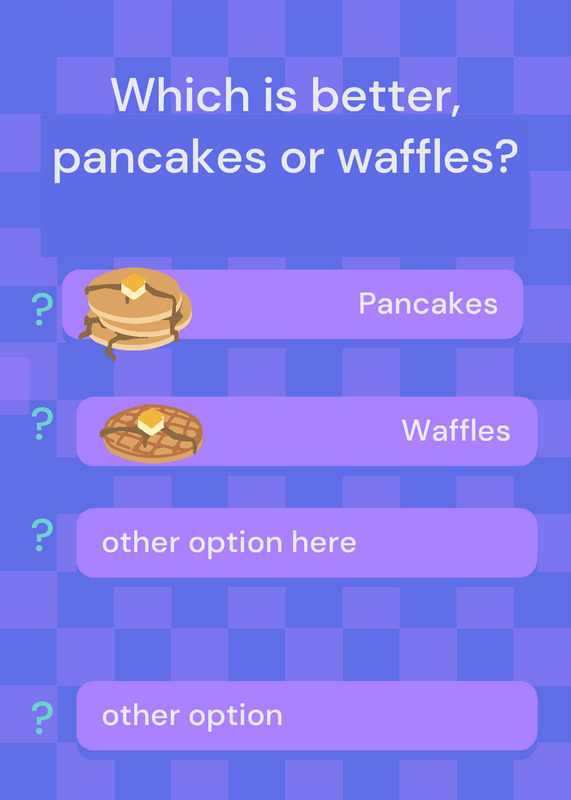 Which is better, pancakes or waffles?

? Pancakes

? Waffles

? other option here

? other option